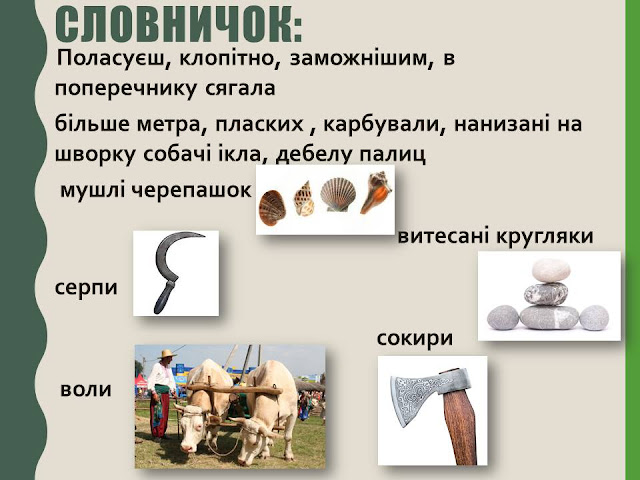 СЛОВНИЧОК:

Поласуєш, клопітно, заможнішим, в поперечнику сягала

більше метра, пласких , карбували, нанизані на шворку собачі ікла, дебелу палиц

мушлі черепашок

витесані кругляки

серпи

сокири

воли